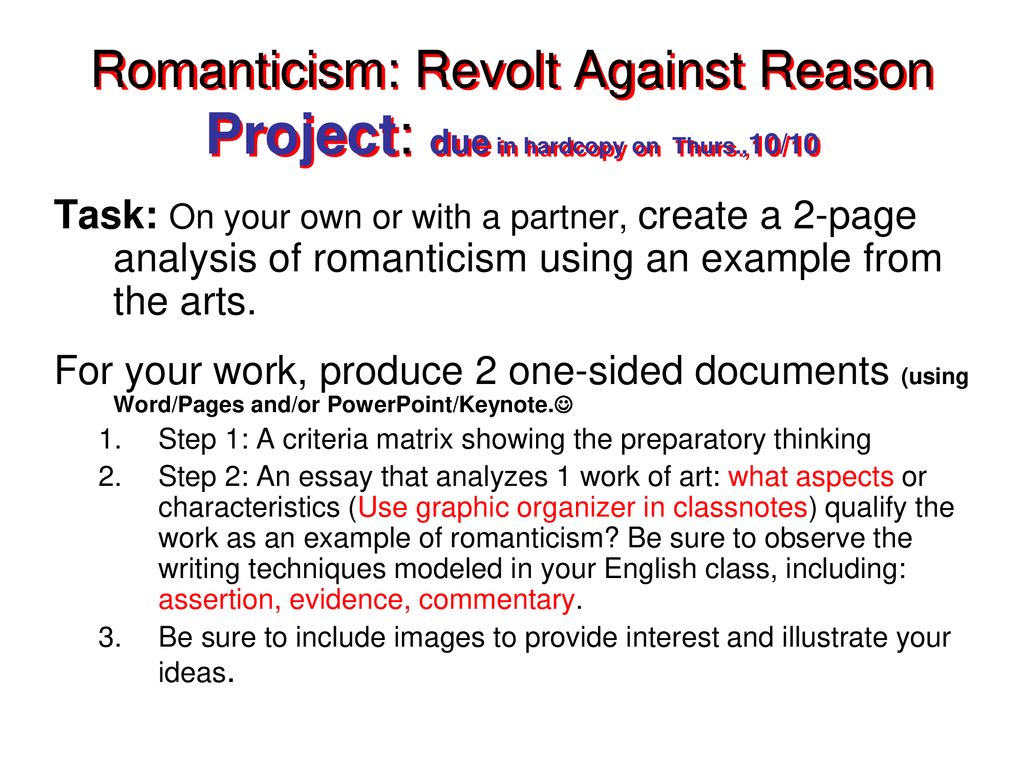 Romanticism: Revolt Against Reason
Project: due in hardcopy on Thurs.,10/10

Task: On your own or with a partner, create a 2-page analysis of romanticism using an example from the arts.

For your work, produce 2 one-sided documents (using Word/Pages and/or PowerPoint/Keynote.☺

1. Step 1: A criteria matrix showing the preparatory thinking
2. Step 2: An essay that analyzes 1 work of art: what aspects or characteristics (Use graphic organizer in classnotes) qualify the work as an example of romanticism? Be sure to observe the writing techniques modeled in your English class, including: assertion, evidence, commentary.
3. Be sure to include images to provide interest and illustrate your ideas.